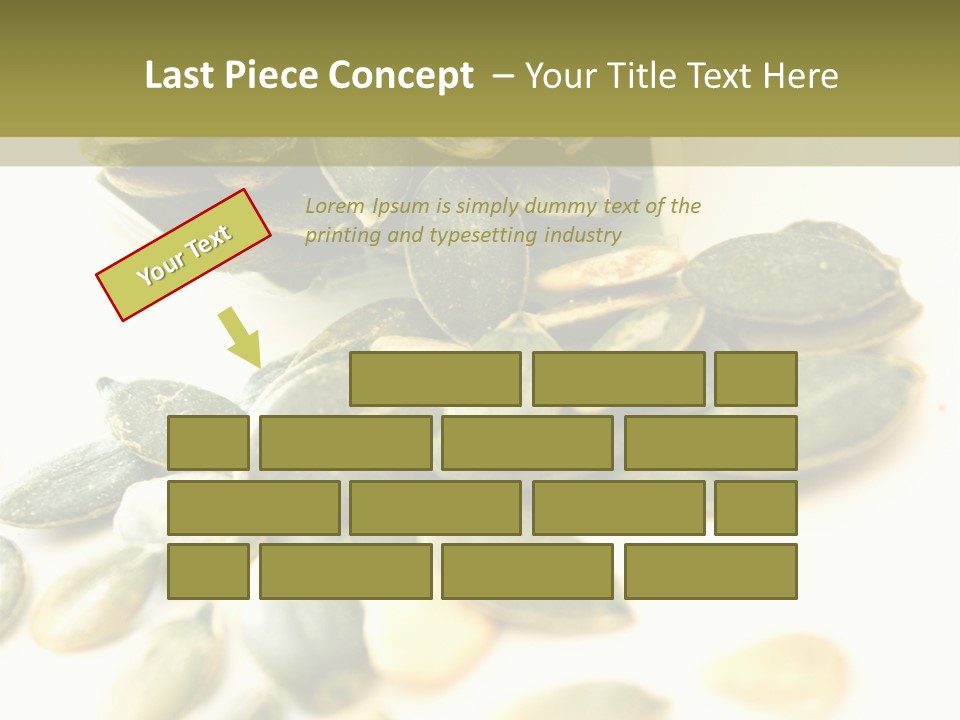 Last Piece Concept – Your Title Text Here

Your Text

Lorem Ipsum is simply dummy text of the printing and typesetting industry